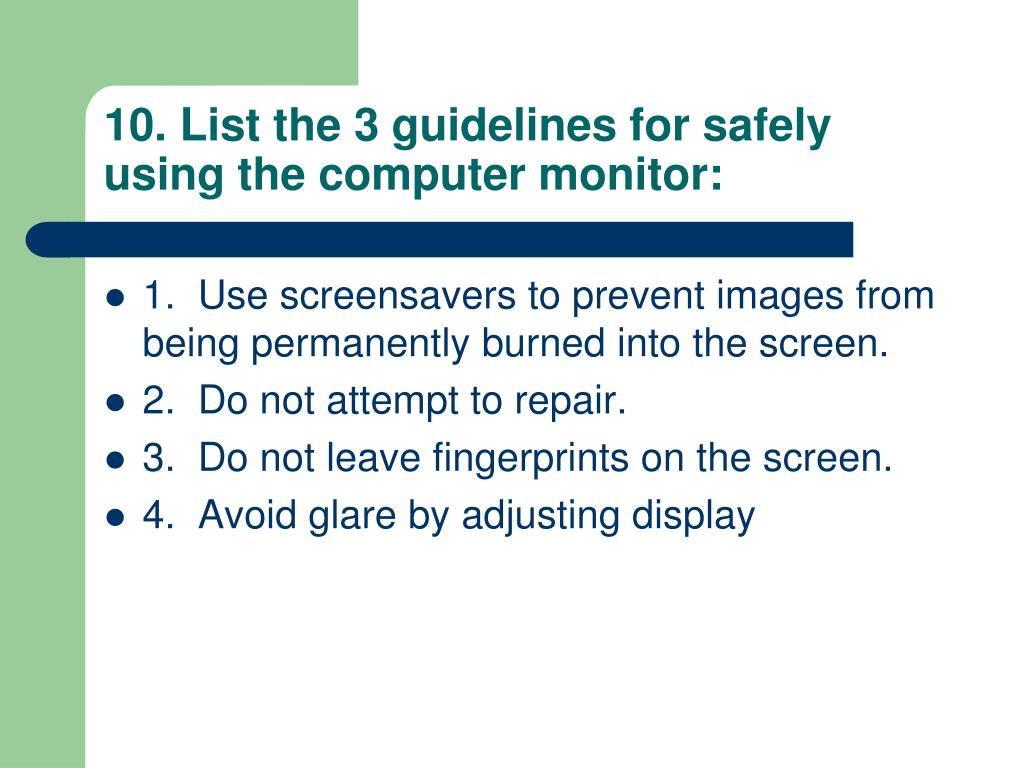 10. List the 3 guidelines for safely using the computer monitor:

- 1. Use screensavers to prevent images from being permanently burned into the screen.
- 2. Do not attempt to repair.
- 3. Do not leave fingerprints on the screen.
- 4. Avoid glare by adjusting display